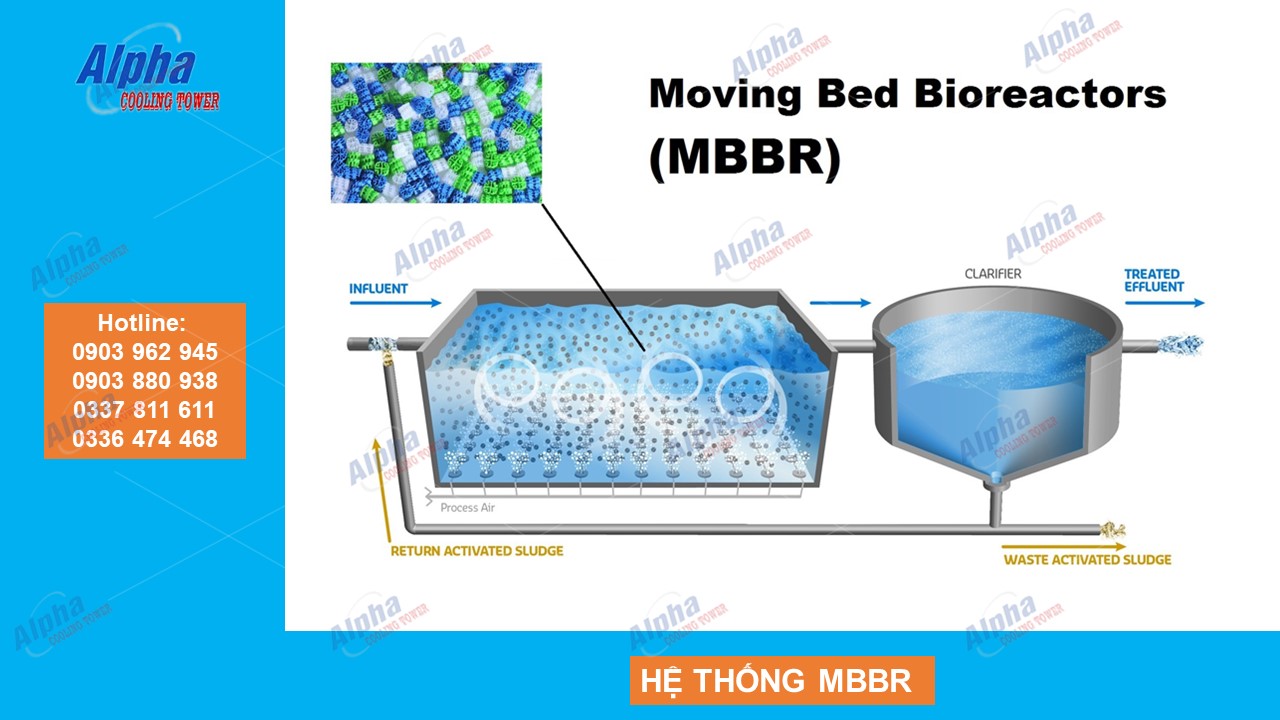 Alpha
COOLING TOWER

Hotline:
0903 962 945
0903 880 938
0337 811 611
0336 474 468

Moving Bed Bioreactors (MBBR)

INFLUENT

CLARIFIER

TREATED EFFLUENT

Process Air

RETURN ACTIVATED SLUDGE

WASTE ACTIVATED SLUDGE

HỆ THỐNG MBBR